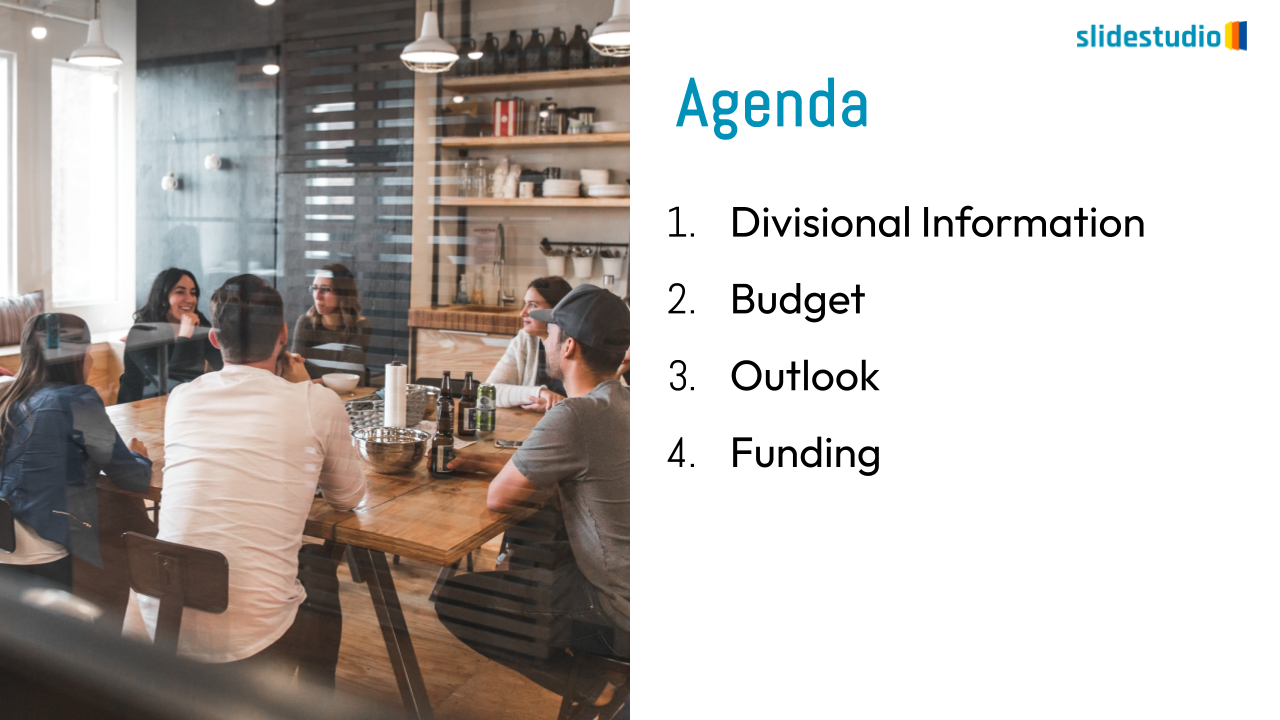 slidestudio

Agenda

1. Divisional Information
2. Budget
3. Outlook
4. Funding